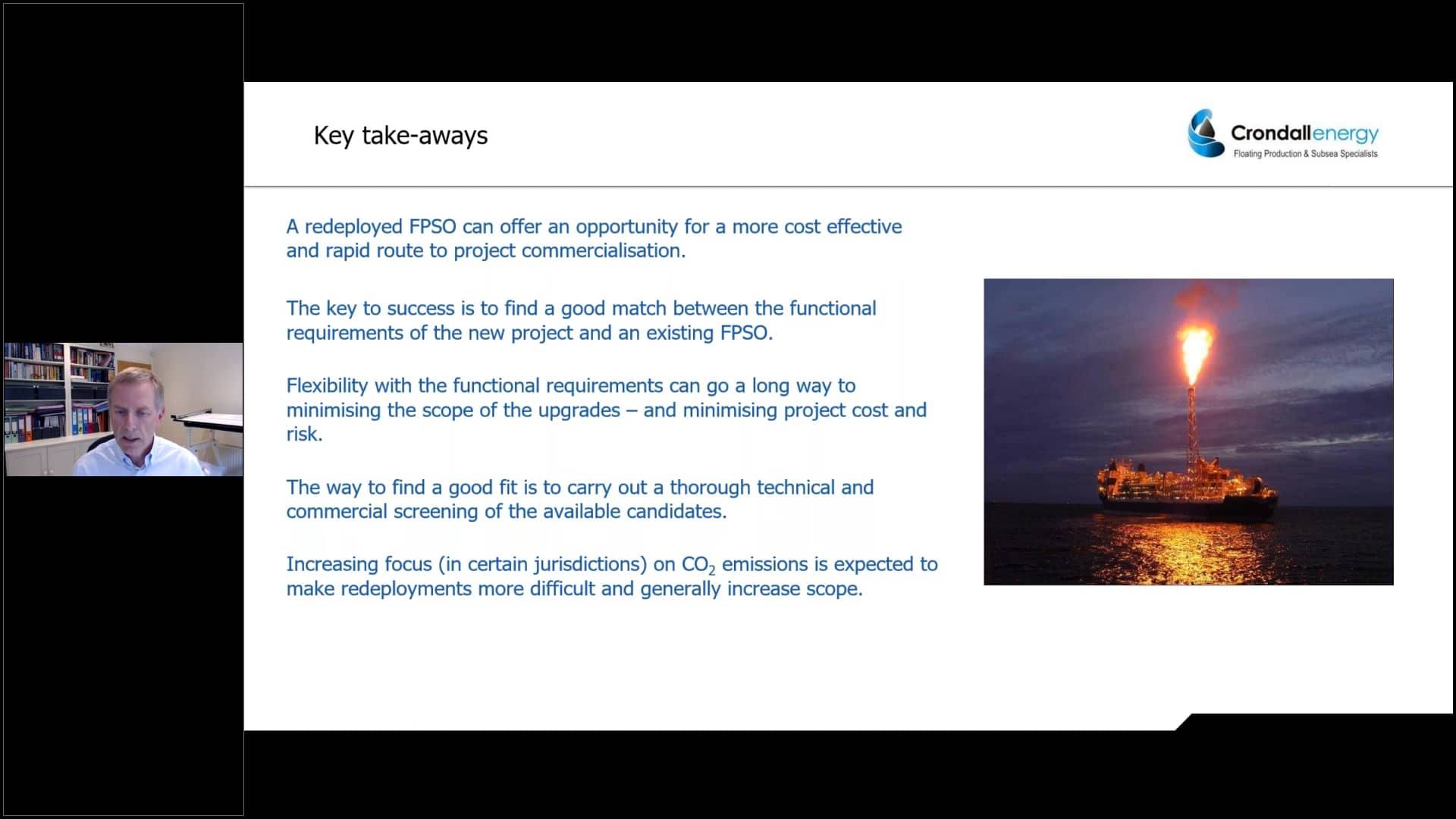 Key take-aways

Crondallenergy
Floating Production & Subsea Specialists

A redeployed FPSO can offer an opportunity for a more cost effective and rapid route to project commercialisation.

The key to success is to find a good match between the functional requirements of the new project and an existing FPSO.

Flexibility with the functional requirements can go a long way to minimising the scope of the upgrades – and minimising project cost and risk.

The way to find a good fit is to carry out a thorough technical and commercial screening of the available candidates.

Increasing focus (in certain jurisdictions) on $CO_2$ emissions is expected to make redeployments more difficult and generally increase scope.